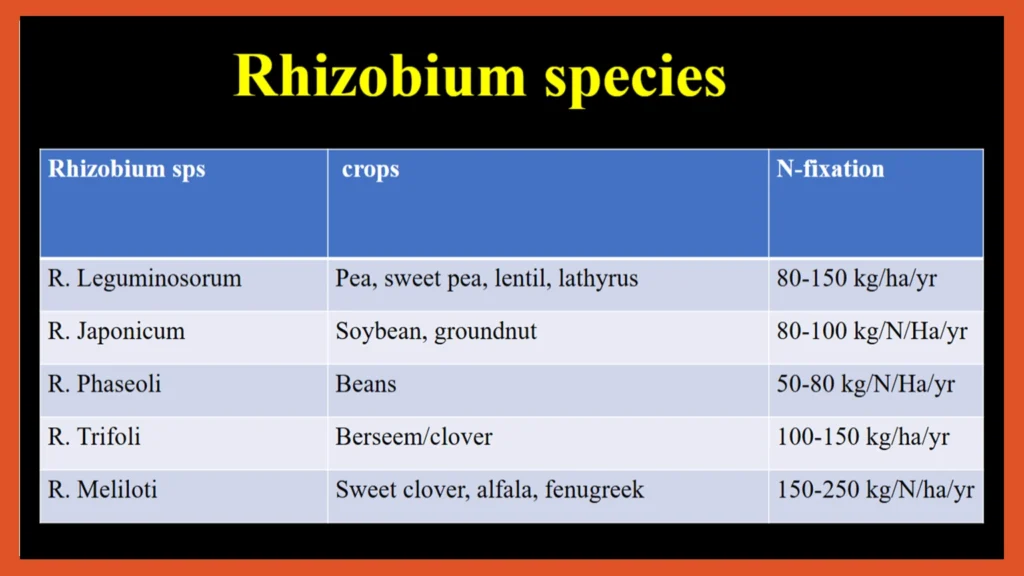 Rhizobium species

| Rhizobium sps | crops | N-fixation |
|---|---|---|
| R. Leguminosorum | Pea, sweet pea, lentil, lathyrus | 80-150 kg/ha/yr |
| R. Japonicum | Soybean, groundnut | 80-100 kg/N/Ha/yr |
| R. Phaseoli | Beans | 50-80 kg/N/Ha/yr |
| R. Trifoli | Berseem/clover | 100-150 kg/ha/yr |
| R. Meliloti | Sweet clover, alfala, fenugreek | 150-250 kg/N/ha/yr |